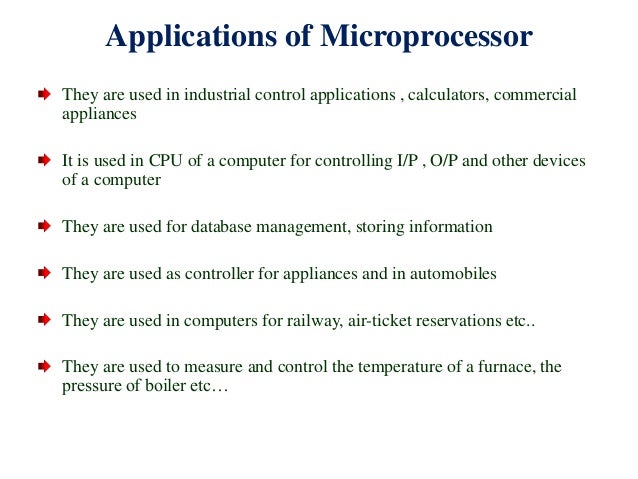 Applications of Microprocessor

They are used in industrial control applications , calculators, commercial appliances

It is used in CPU of a computer for controlling I/P , O/P and other devices of a computer

They are used for database management, storing information

They are used as controller for appliances and in automobiles

They are used in computers for railway, air-ticket reservations etc..

They are used to measure and control the temperature of a furnace, the pressure of boiler etc…